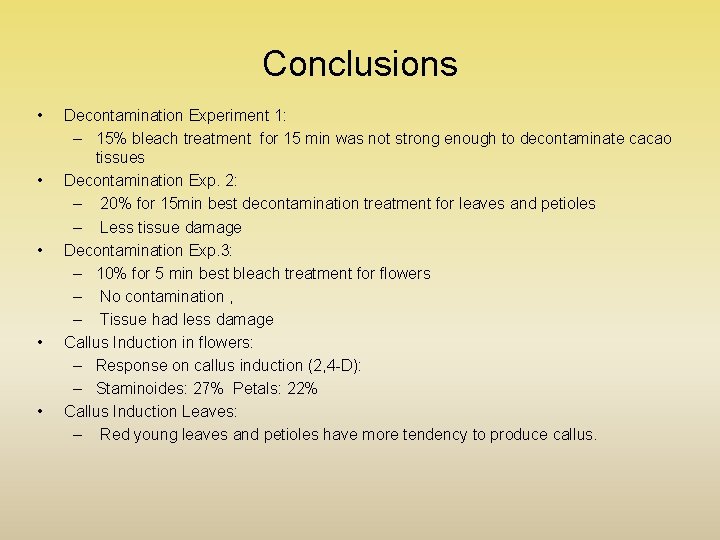 Conclusions

• Decontamination Experiment 1:
  – 15% bleach treatment for 15 min was not strong enough to decontaminate cacao tissues
• Decontamination Exp. 2:
  – 20% for 15min best decontamination treatment for leaves and petioles
  – Less tissue damage
• Decontamination Exp.3:
  – 10% for 5 min best bleach treatment for flowers
  – No contamination ,
  – Tissue had less damage
• Callus Induction in flowers:
  – Response on callus induction (2,4-D):
  – Staminoides: 27% Petals: 22%
• Callus Induction Leaves:
  – Red young leaves and petioles have more tendency to produce callus.